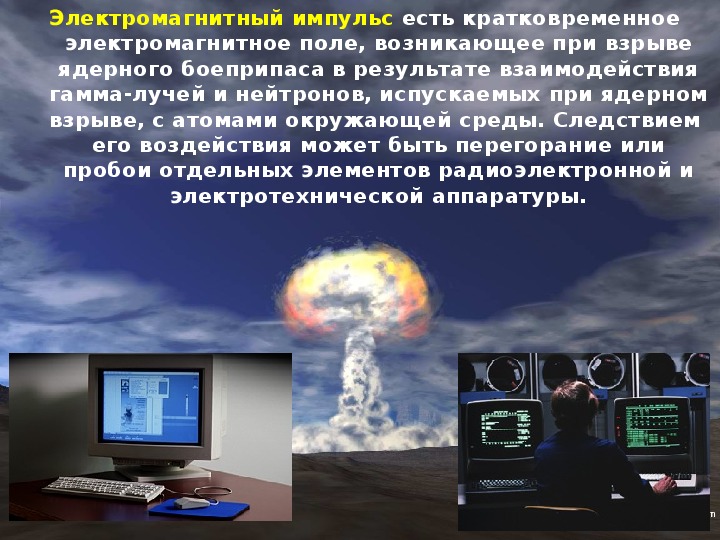 Электромагнитный импульс есть кратковременное электромагнитное поле, возникающее при взрыве ядерного боеприпаса в результате взаимодействия гамма-лучей и нейтронов, испускаемых при ядерном взрыве, с атомами окружающей среды. Следствием его воздействия может быть перегорание или пробои отдельных элементов радиоэлектронной и электротехнической аппаратуры.